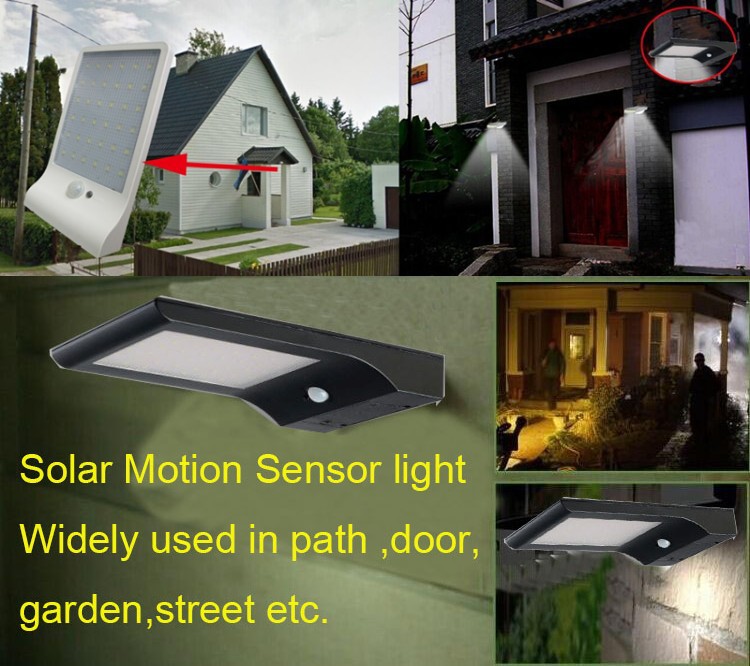 Solar Motion Sensor light

Widely used in path ,door,

garden,street etc.